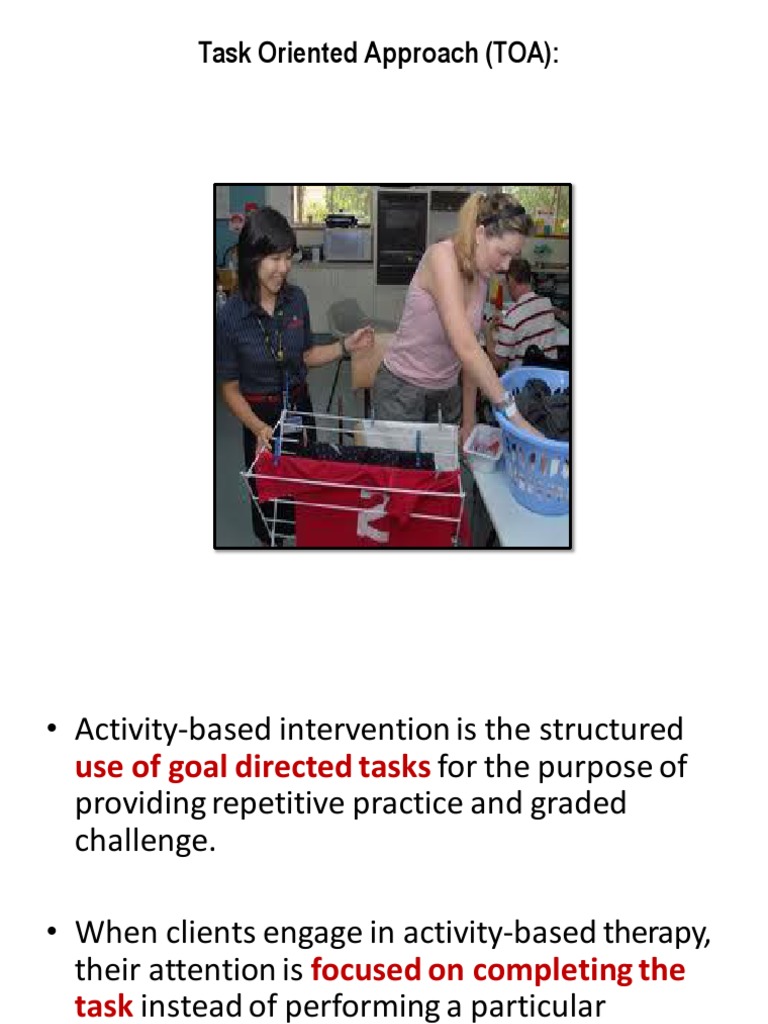 Task Oriented Approach (TOA):

2

• Activity-based intervention is the structured use of goal directed tasks for the purpose of providing repetitive practice and graded challenge.

• When clients engage in activity-based therapy, their attention is focused on completing the task instead of performing a particular